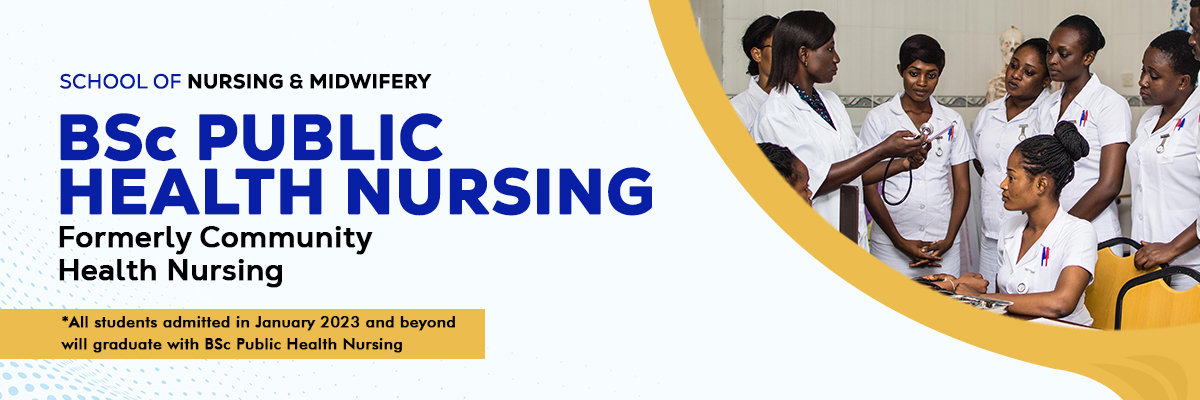 SCHOOL OF NURSING & MIDWIFERY

BSc PUBLIC HEALTH NURSING

Formerly Community Health Nursing

*All students admitted in January 2023 and beyond will graduate with BSc Public Health Nursing